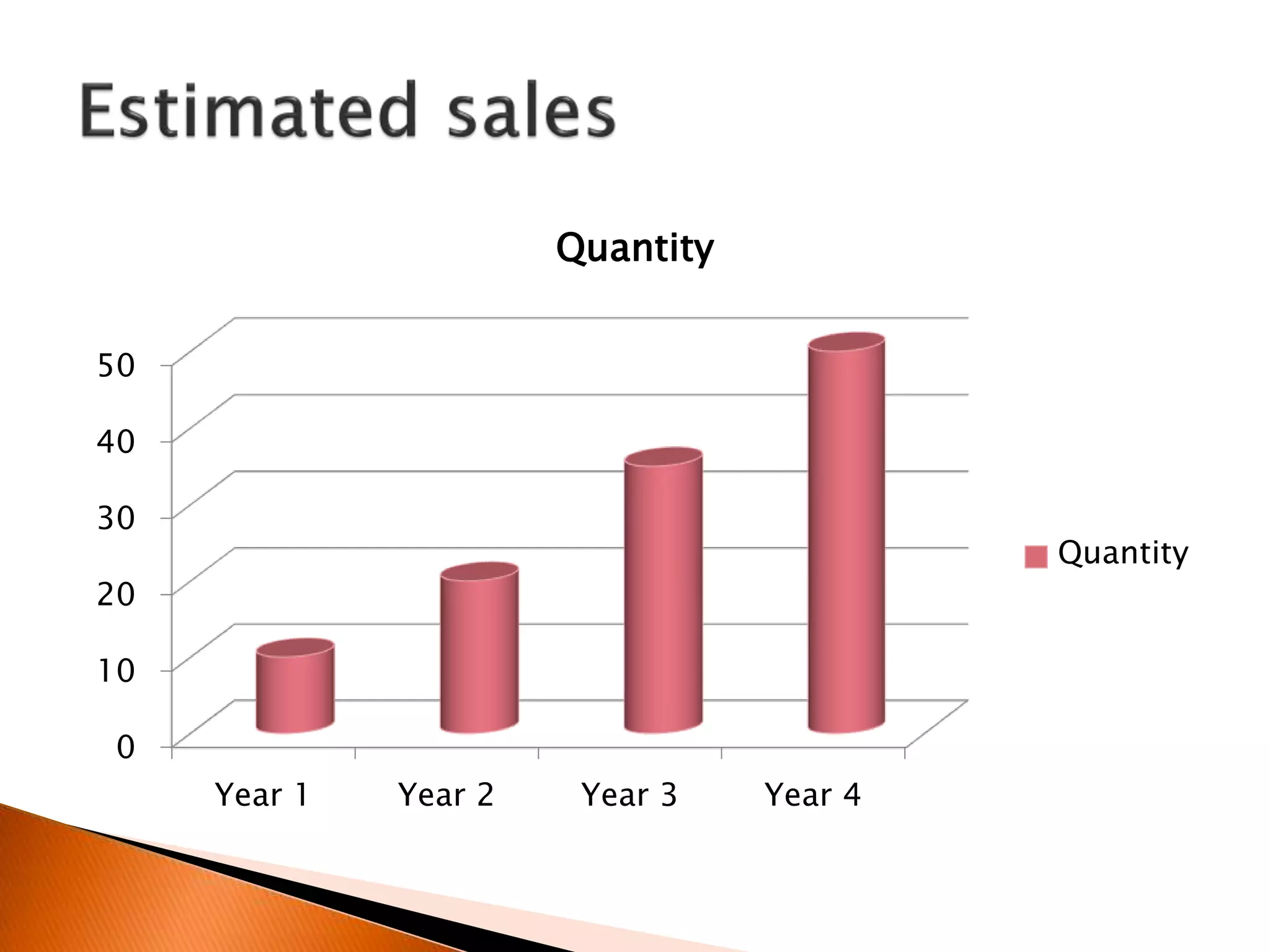 Estimated sales

Quantity

50
40
30
20
10
0

Year 1
Year 2
Year 3
Year 4

Quantity